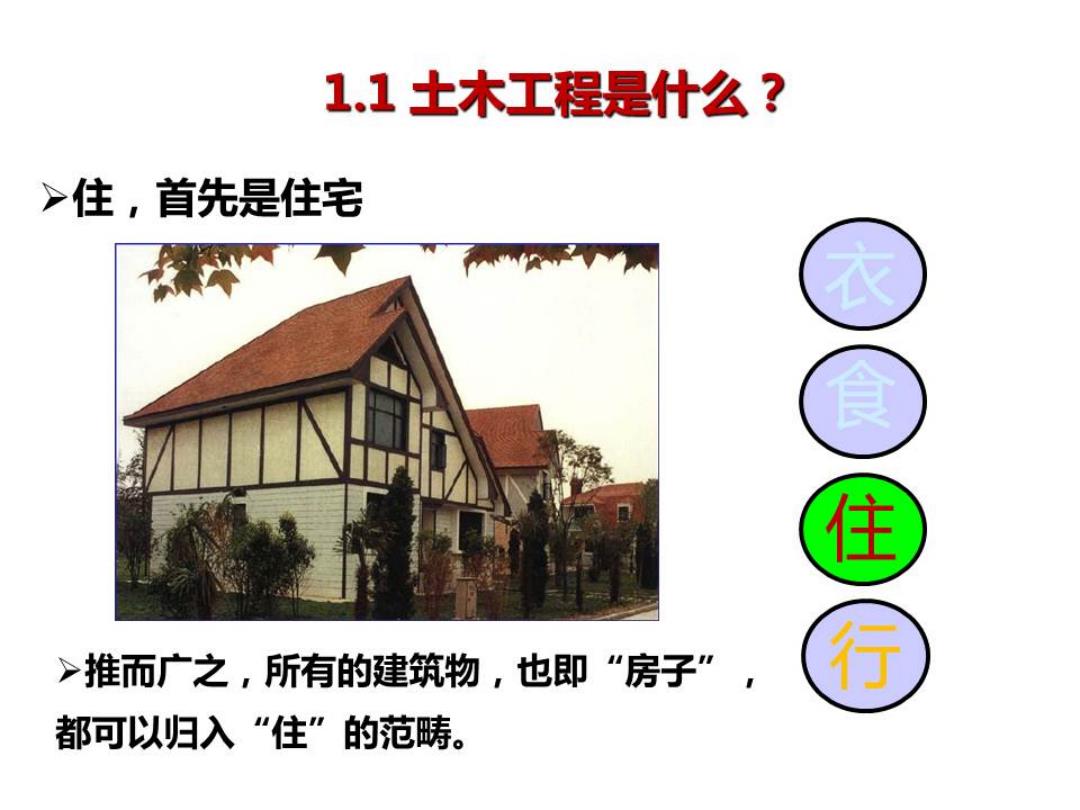 1.1 土木工程是什么？

➢住，首先是住宅

衣

食

住

行

➢推而广之，所有的建筑物，也即“房子”，都可以归入“住”的范畴。